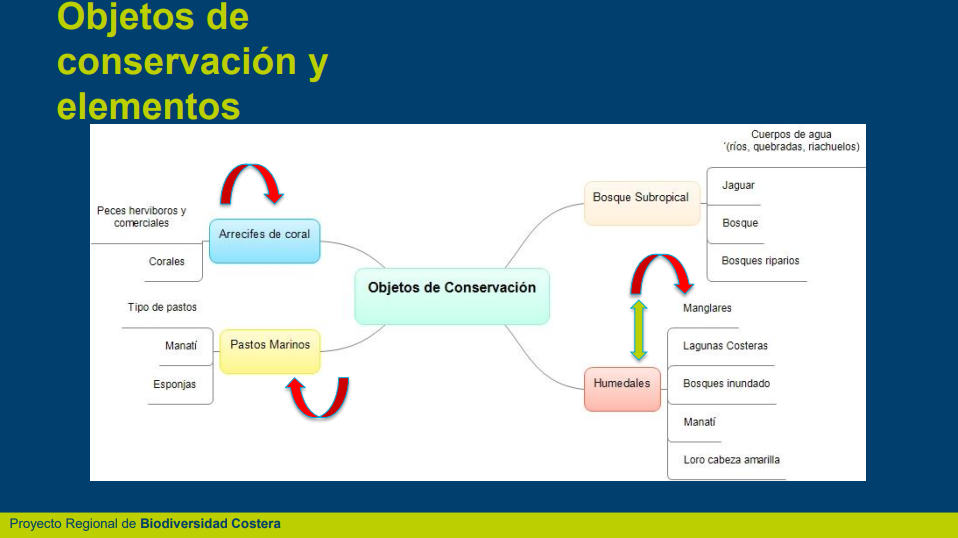 Objetos de conservación y elementos

Objetos de Conservación

Arrecifes de coral

Peces herviboros y comerciales

Corales

Pastos Marinos

Tipo de pastos

Manatí

Esponjas

Bosque Subropical

Cuerpos de agua ´(ríos, quebradas, riachuelos)

Jaguar

Bosque

Bosques riparios

Humedales

Manglares

Lagunas Costeras

Bosques inundado

Manatí

Loro cabeza amarilla

Proyecto Regional de Biodiversidad Costera